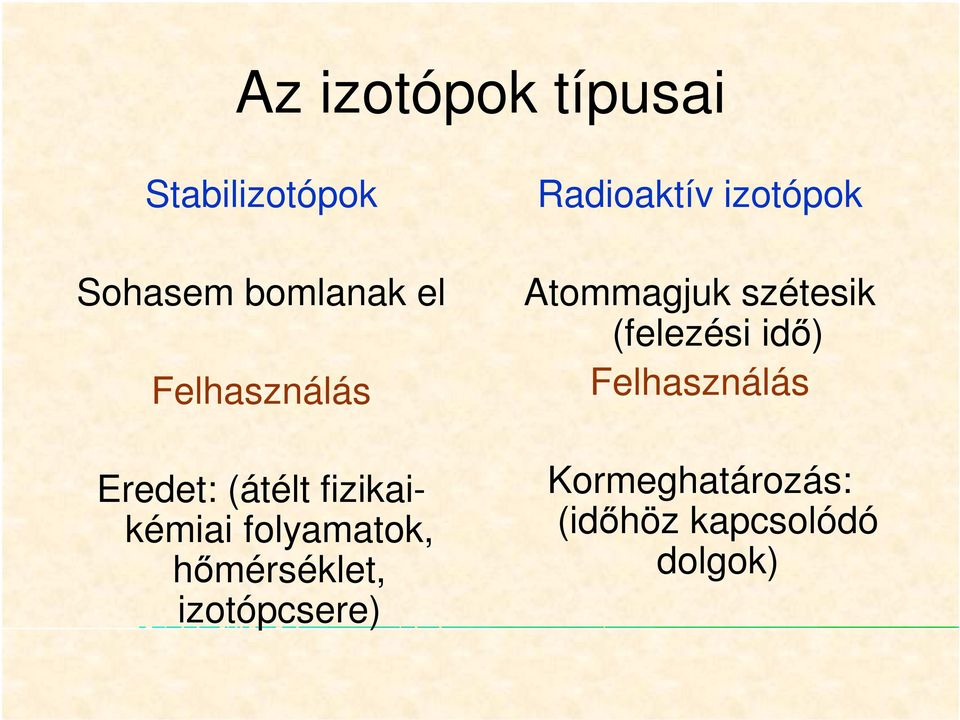 Az izotópok típusai

Stabilizotópok

Sohasem bomlanak el

Felhasználás

Eredet: (átélt fizikai-kémiai folyamatok, hőmérséklet, izotópcsere)

Radioaktív izotópok

Atommagjuk szétesik (felezési idő)

Felhasználás

Kormeghatározás: (időhöz kapcsolódó dolgok)